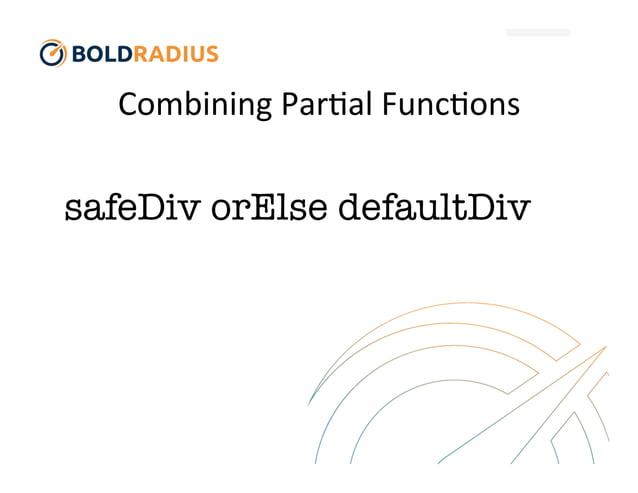 BOLDRADIUS

Combining Partial Functions

safeDiv orElse defaultDiv